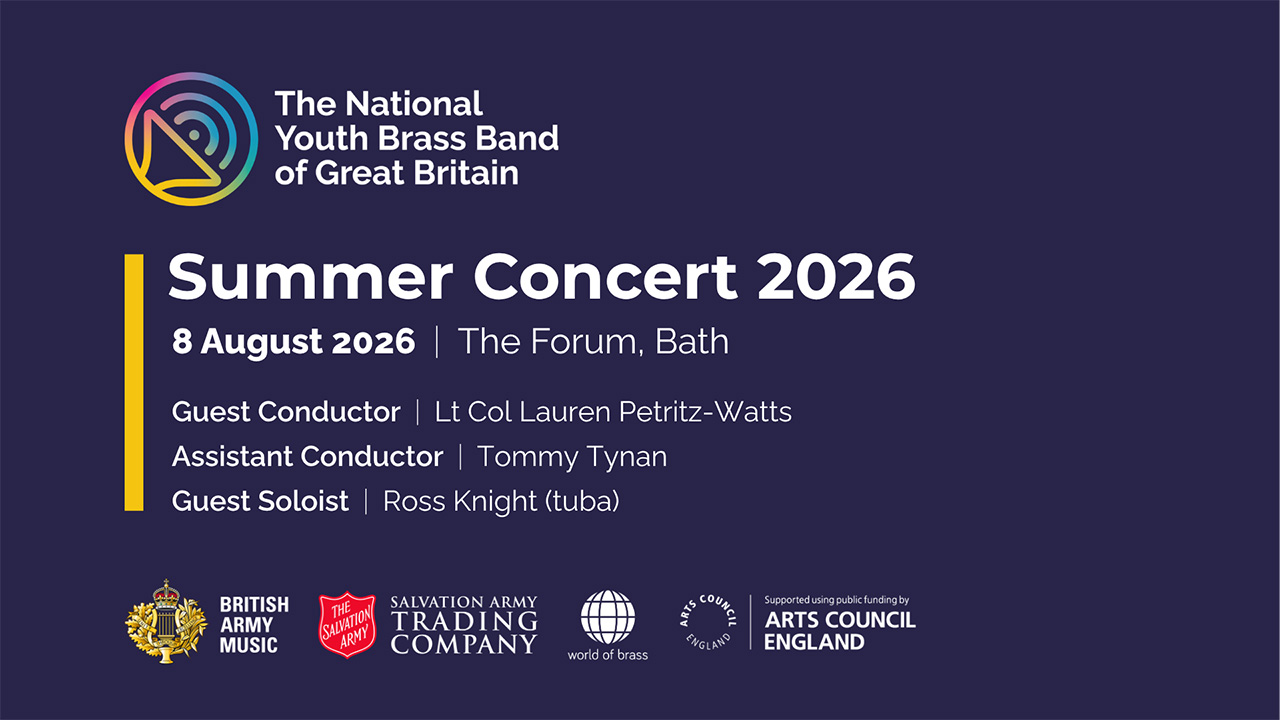 The National
Youth Brass Band
of Great Britain

Summer Concert 2026

8 August 2026 | The Forum, Bath

Guest Conductor | Lt Col Lauren Petritz-Watts
Assistant Conductor | Tommy Tynan
Guest Soloist | Ross Knight (tuba)

BRITISH
ARMY
MUSIC

THE SALVATION ARMY

SALVATION ARMY
TRADING
COMPANY

world of brass

ARTS COUNCIL
ENGLAND

Supported using public funding by
ARTS COUNCIL
ENGLAND